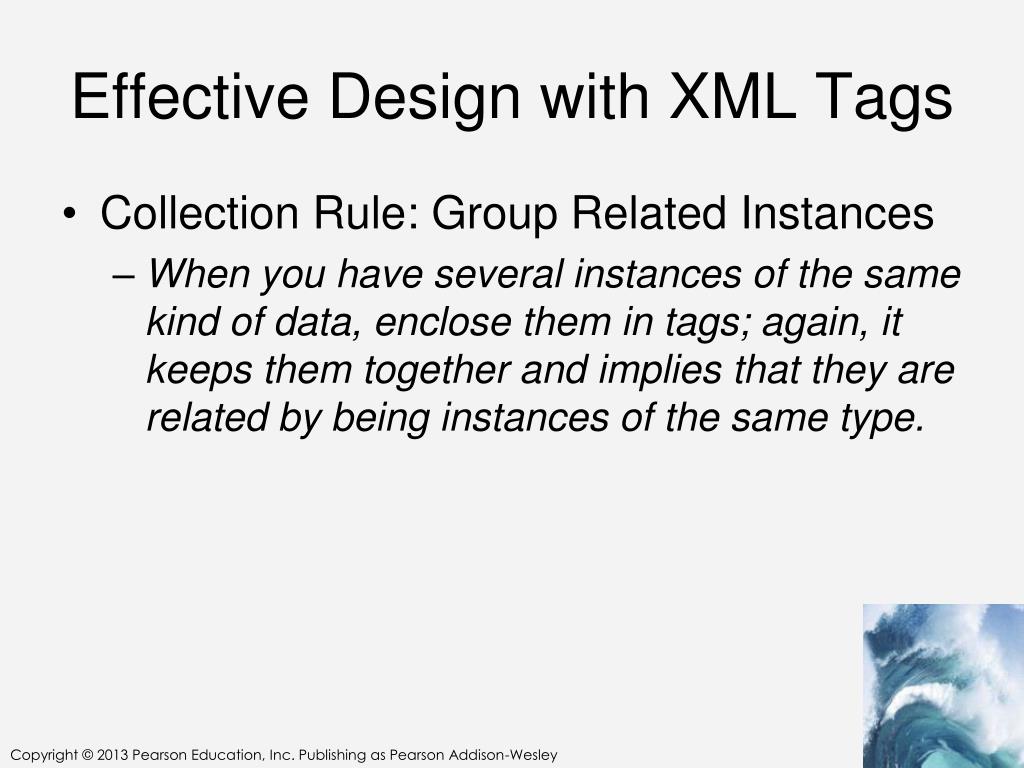 Effective Design with XML Tags

• Collection Rule: Group Related Instances
– When you have several instances of the same kind of data, enclose them in tags; again, it keeps them together and implies that they are related by being instances of the same type.

Copyright © 2013 Pearson Education, Inc. Publishing as Pearson Addison-Wesley